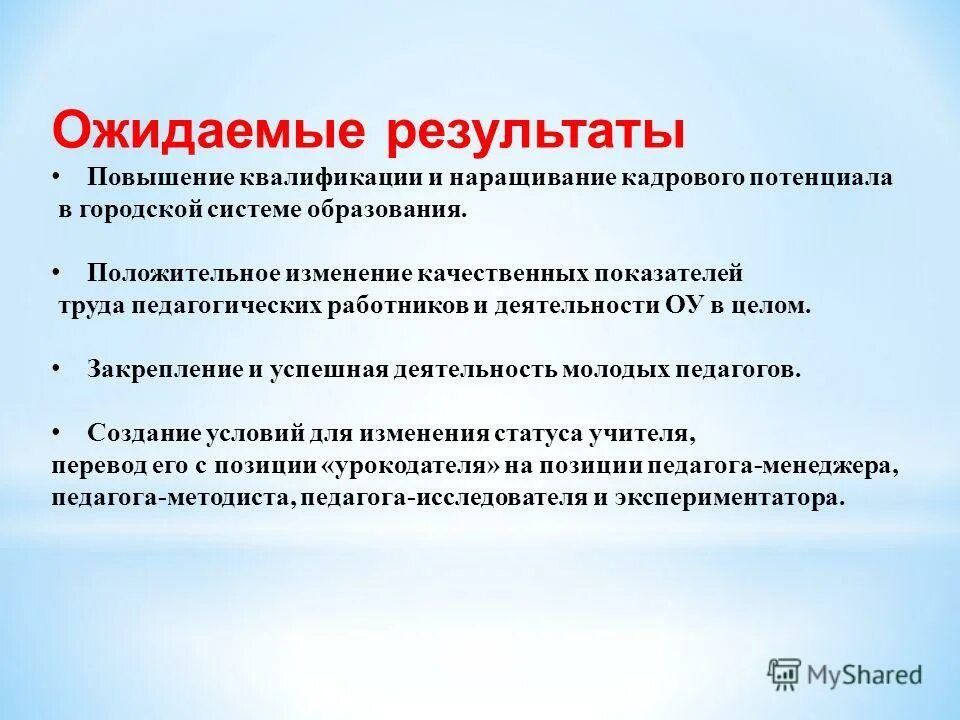 Ожидаемые результаты

• Повышение квалификации и наращивание кадрового потенциала в городской системе образования.

• Положительное изменение качественных показателей труда педагогических работников и деятельности ОУ в целом.

• Закрепление и успешная деятельность молодых педагогов.

• Создание условий для изменения статуса учителя, перевод его с позиции «урокодателя» на позиции педагога-менеджера, педагога-методиста, педагога-исследователя и экспериментатора.

MyShared